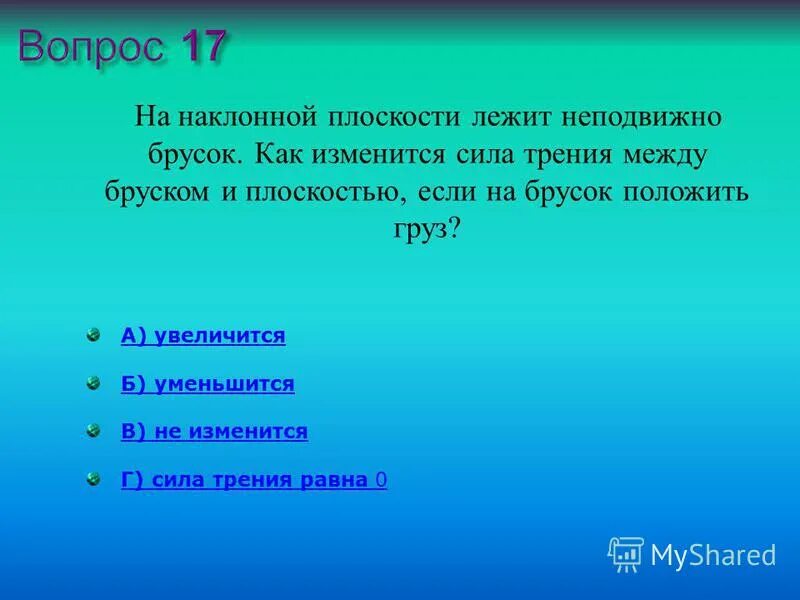 Вопрос 17

На наклонной плоскости лежит неподвижно брусок. Как изменится сила трения между бруском и плоскостью, если на брусок положить груз?

А) увеличится

Б) уменьшится

В) не изменится

Г) сила трения равна 0

MyShared